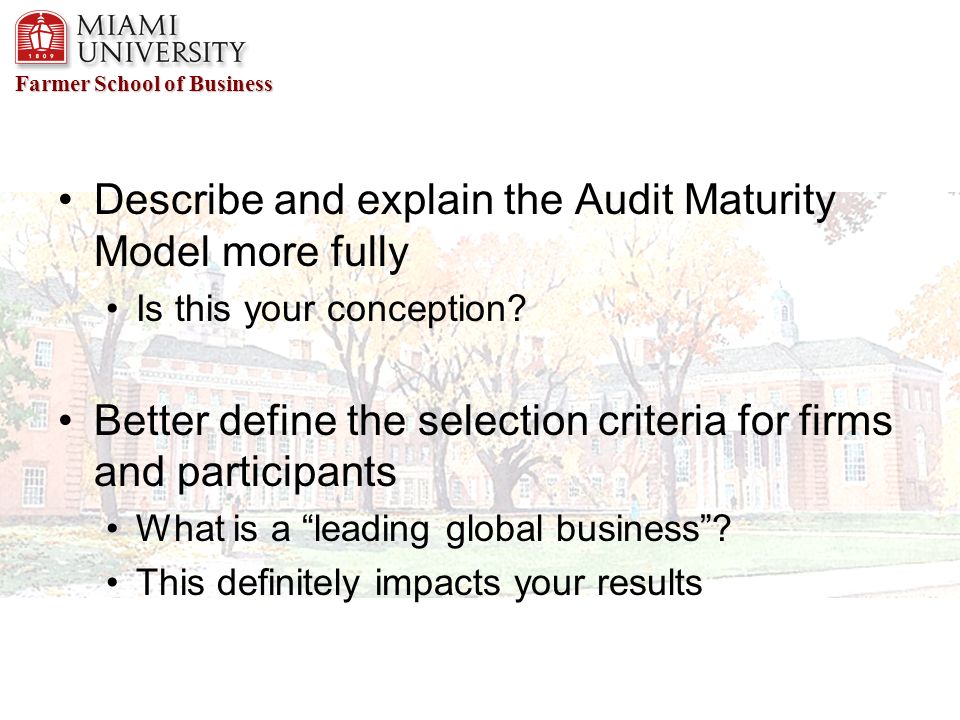 1809

MIAMI
UNIVERSITY
Farmer School of Business

• Describe and explain the Audit Maturity Model more fully
  • Is this your conception?

• Better define the selection criteria for firms and participants
  • What is a “leading global business”?
  • This definitely impacts your results